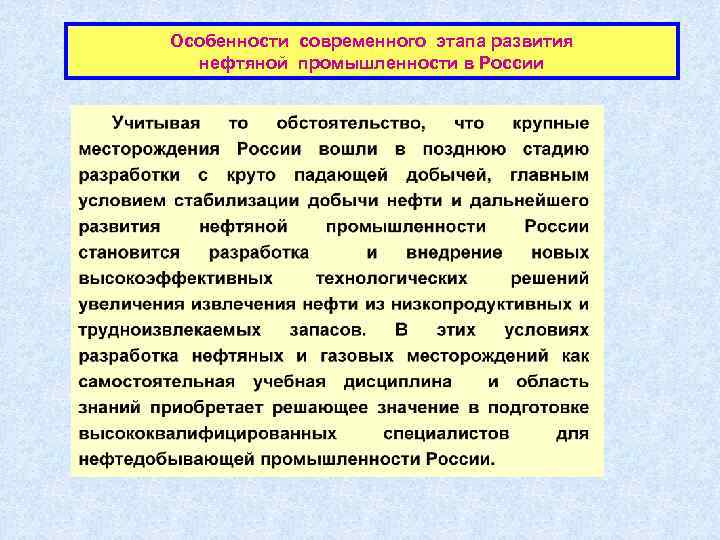 Особенности современного этапа развития нефтяной промышленности в России

Учитывая то обстоятельство, что крупные месторождения России вошли в позднюю стадию разработки с круто падающей добычей, главным условием стабилизации добычи нефти и дальнейшего развития нефтяной промышленности России становится разработка и внедрение новых высокоэффективных технологических решений увеличения извлечения нефти из низкопродуктивных и трудноизвлекаемых запасов. В этих условиях разработка нефтяных и газовых месторождений как самостоятельная учебная дисциплина и область знаний приобретает решающее значение в подготовке высококвалифицированных специалистов для нефтедобывающей промышленности России.